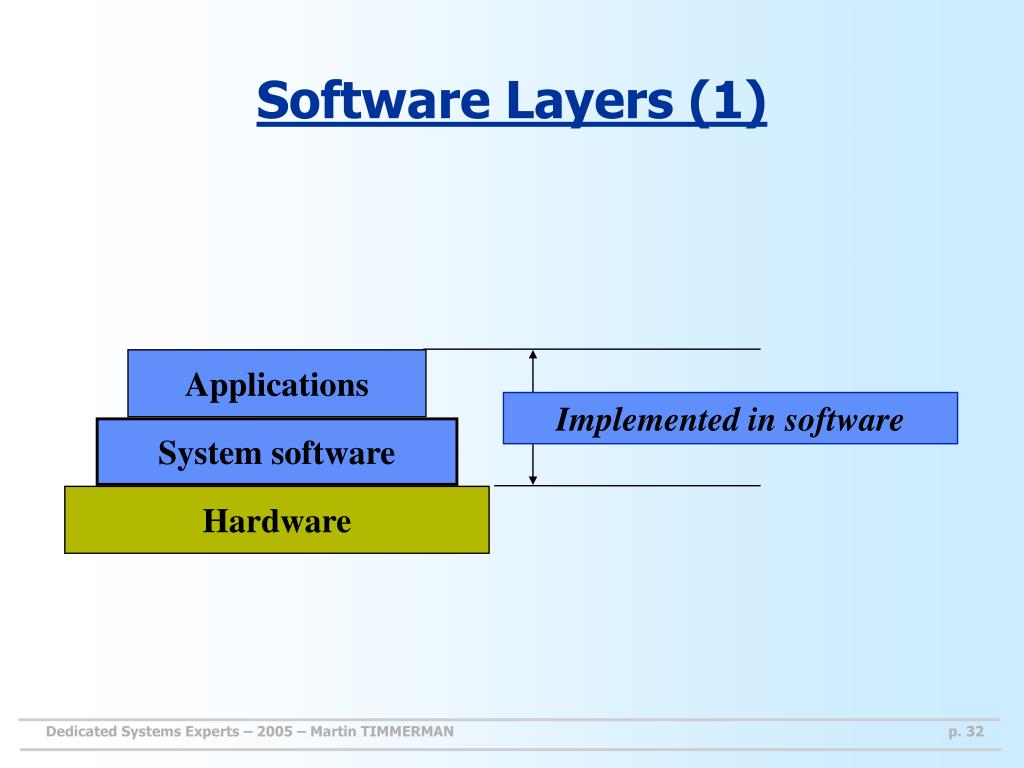 Software Layers (1)

Applications

System software

Hardware

Implemented in software

Dedicated Systems Experts – 2005 – Martin TIMMERMAN

p. 32